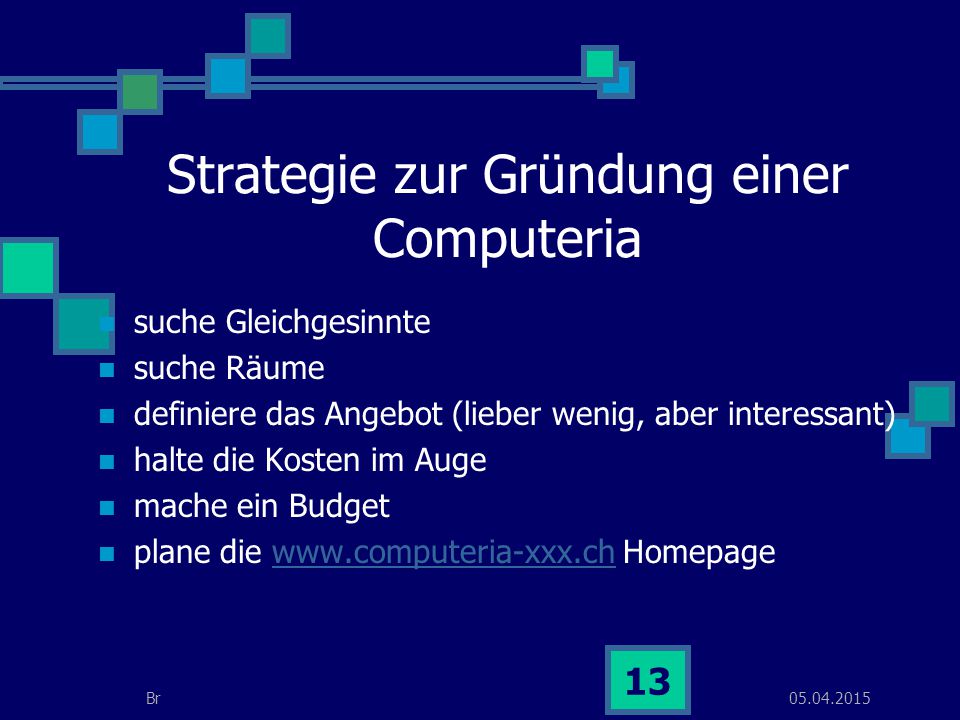 Strategie zur Gründung einer Computeria

- suche Gleichgesinnte
- suche Räume
- definiere das Angebot (lieber wenig, aber interessant)
- halte die Kosten im Auge
- mache ein Budget
- plane die www.computeria-xxx.ch Homepage

Br

13

05.04.2015